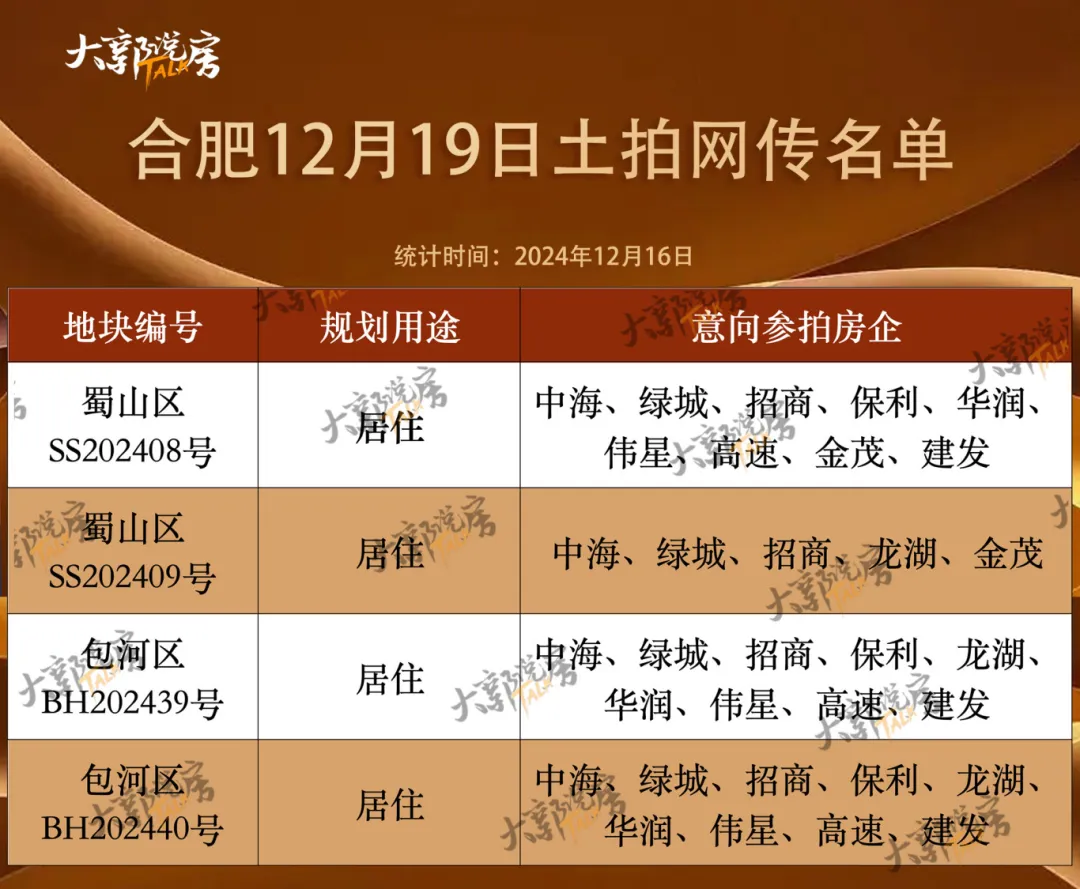 大章说房 TALK

合肥12月19日土拍网传名单

统计时间：2024年12月16日

| 地块编号 | 规划用途 | 意向参拍房企 |
|---|---|---|
| 蜀山区 SS202408号 | 居住 | 中海、绿城、招商、保利、华润、伟星、高速、金茂、建发 |
| 蜀山区 SS202409号 | 居住 | 中海、绿城、招商、龙湖、金茂 |
| 包河区 BH202439号 | 居住 | 中海、绿城、招商、保利、龙湖、华润、伟星、高速、建发 |
| 包河区 BH202440号 | 居住 | 中海、绿城、招商、保利、龙湖、华润、伟星、高速、建发 |